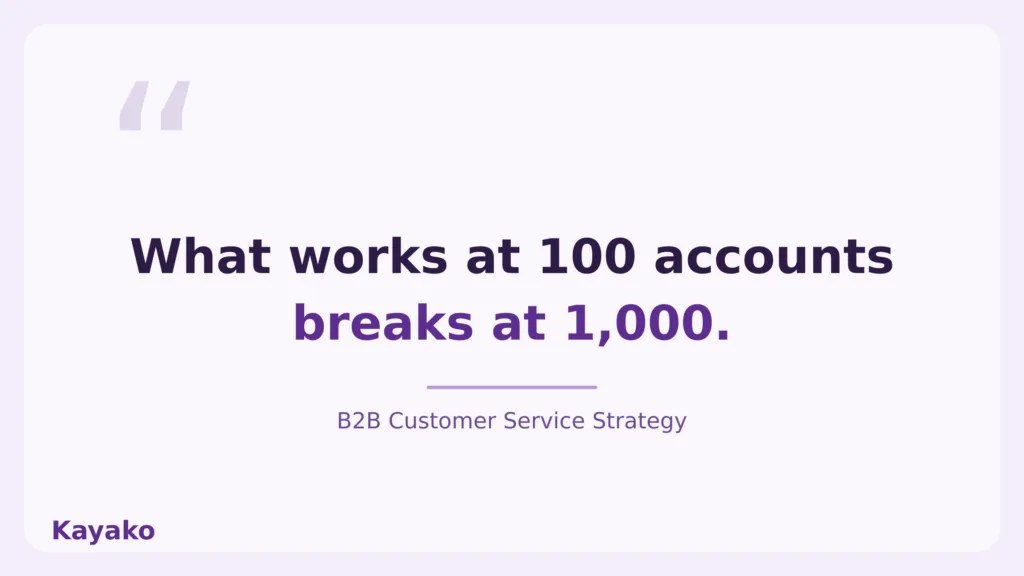 “

What works at 100 accounts breaks at 1,000.

B2B Customer Service Strategy

Kayako